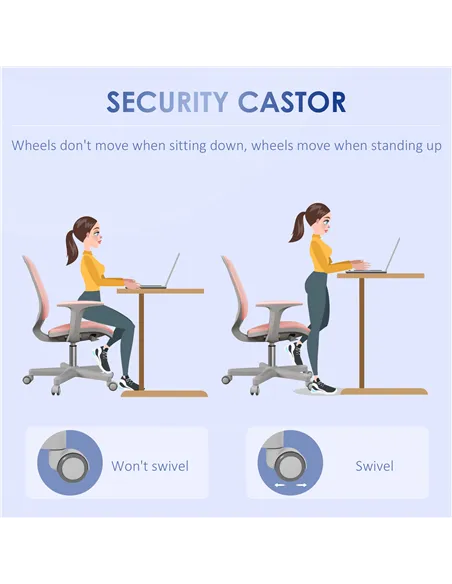 SECURITY CASTOR

Wheels don't move when sitting down, wheels move when standing up

Won't swivel

Swivel